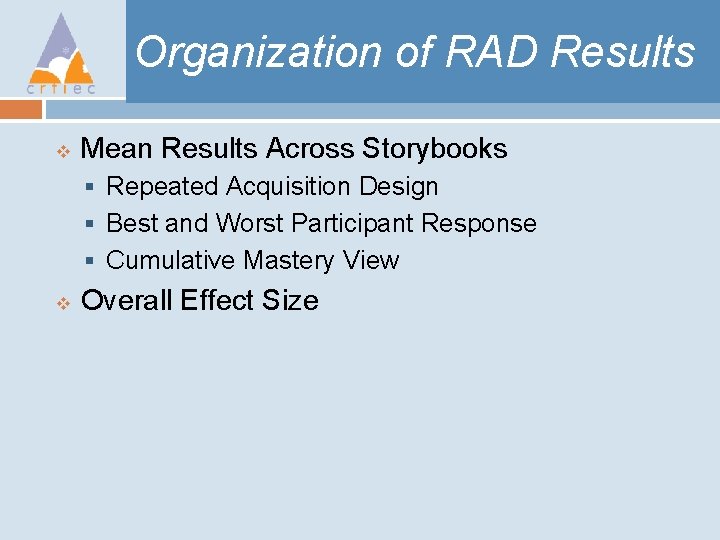 crtiec

Organization of RAD Results

Mean Results Across Storybooks

Repeated Acquisition Design

Best and Worst Participant Response

Cumulative Mastery View

Overall Effect Size